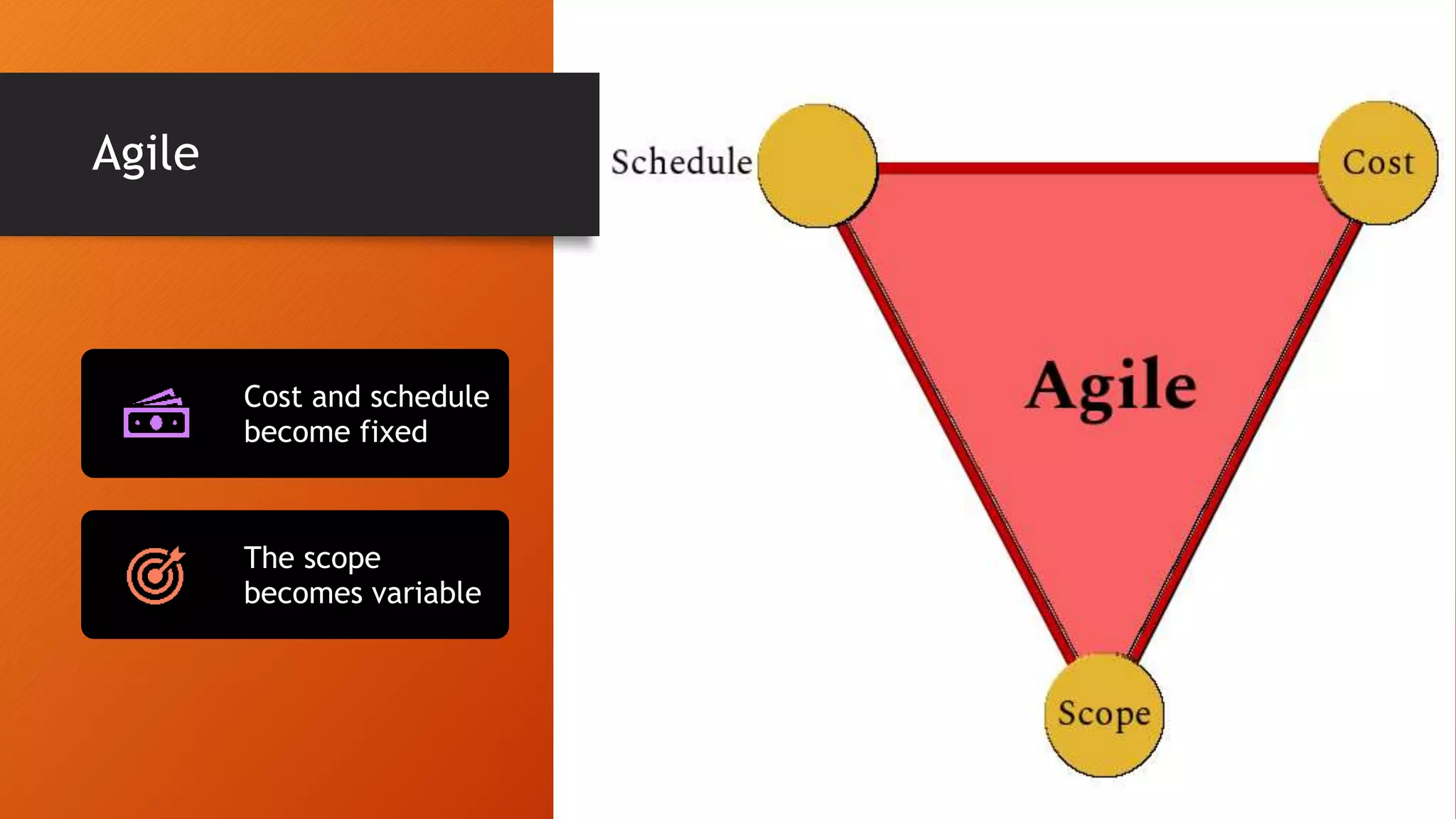 Agile

Cost and schedule become fixed

The scope becomes variable

Schedule

Cost

Agile

Scope